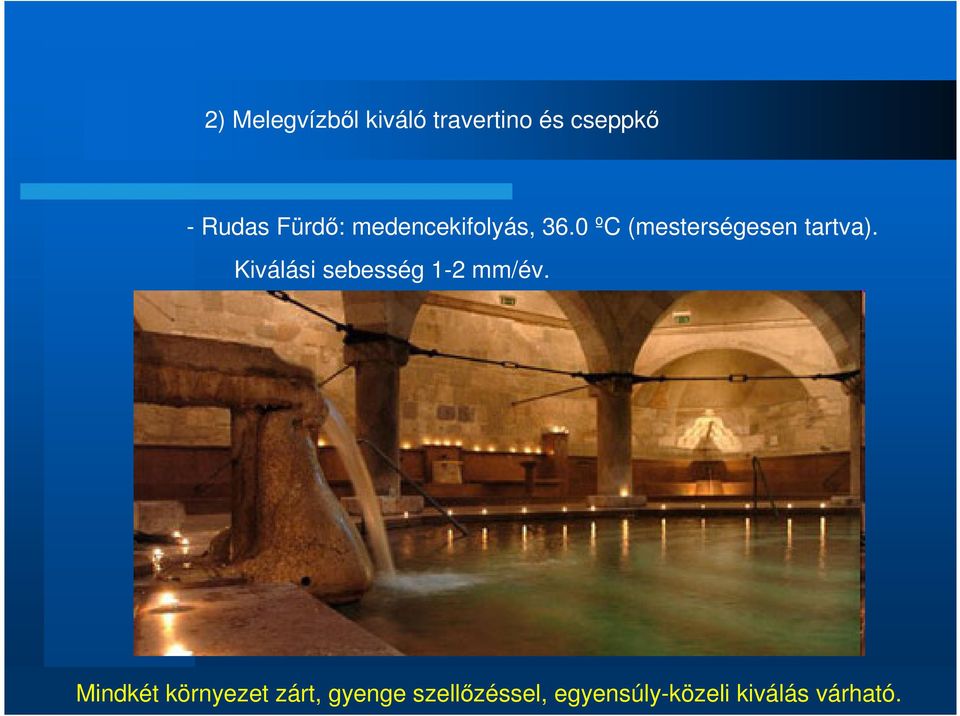 2) Melegvízből kiváló travertino és cseppkő

- Rudas Fürdő: medencekifolyás, 36.0 ºC (mesterségesen tartva).

Kiválási sebesség 1-2 mm/év.

Mindkét környezet zárt, gyenge szellőzéssel, egyensúly-közeli kiválás várható.